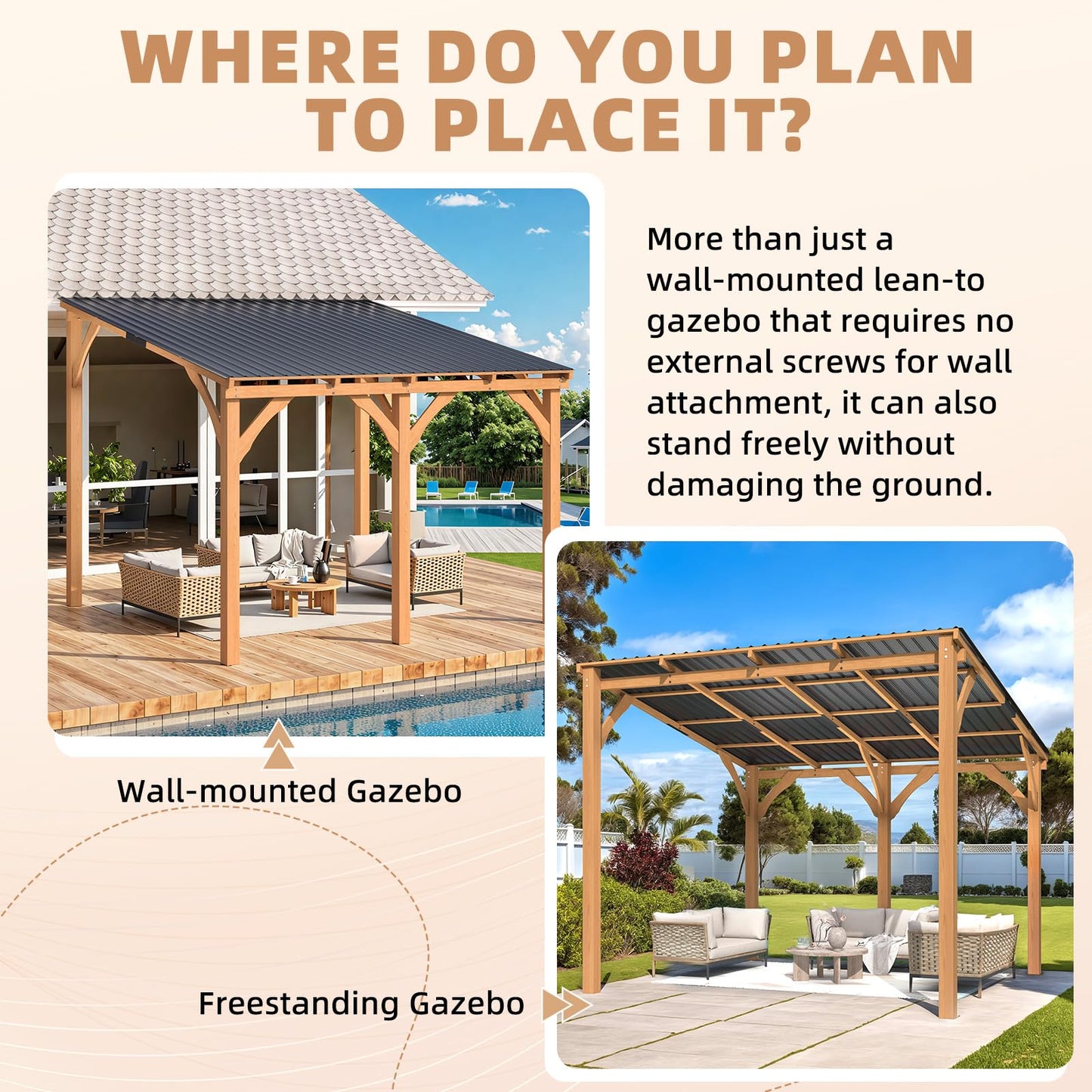 WHERE DO YOU PLAN TO PLACE IT?

More than just a wall-mounted lean-to gazebo that requires no external screws for wall attachment, it can also stand freely without damaging the ground.

Wall-mounted Gazebo

Freestanding Gazebo